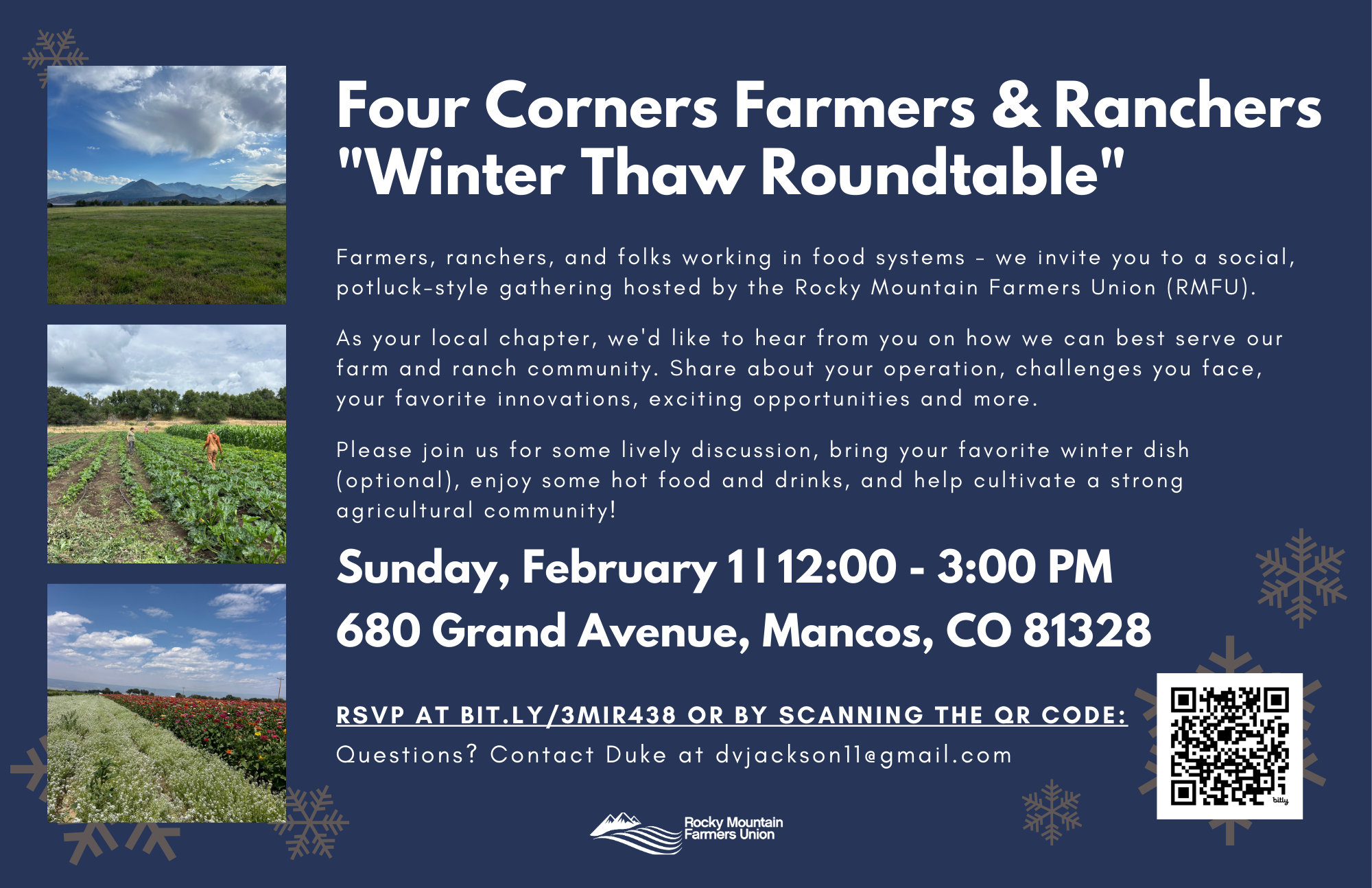 Four Corners Farmers & Ranchers "Winter Thaw Roundtable"

Farmers, ranchers, and folks working in food systems – we invite you to a social, potluck-style gathering hosted by the Rocky Mountain Farmers Union (RMFU).

As your local chapter, we'd like to hear from you on how we can best serve our farm and ranch community. Share about your operation, challenges you face, your favorite innovations, exciting opportunities and more.

Please join us for some lively discussion, bring your favorite winter dish (optional), enjoy some hot food and drinks, and help cultivate a strong agricultural community!

Sunday, February 1 | 12:00 - 3:00 PM

680 Grand Avenue, Mancos, CO 81328

RSVP AT BIT.LY/3MIR438 OR BY SCANNING THE QR CODE:

Questions? Contact Duke at dvjackson11@gmail.com

bitly

Rocky Mountain Farmers Union